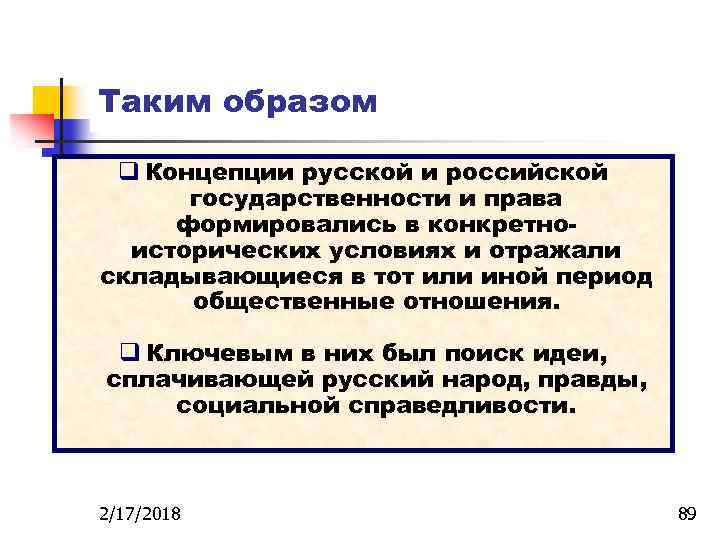 Таким образом

❑ Концепции русской и российской государственности и права формировались в конкретно-исторических условиях и отражали складывающиеся в тот или иной период общественные отношения.

❑ Ключевым в них был поиск идеи, сплачивающей русский народ, правды, социальной справедливости.

2/17/2018

89